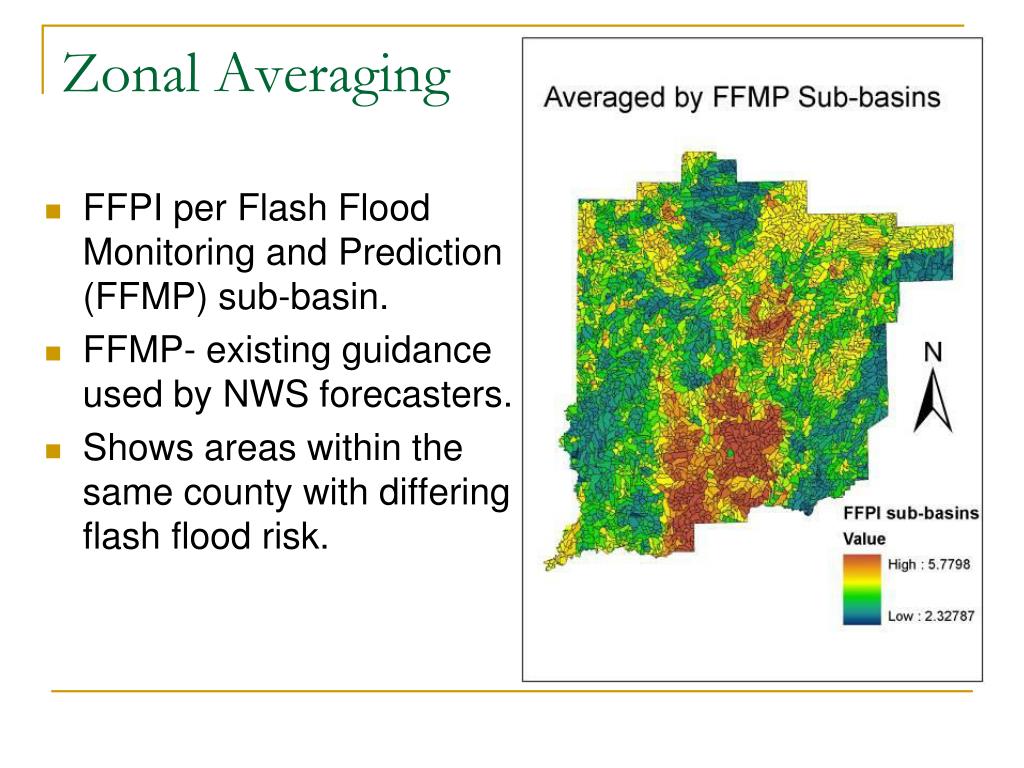 Zonal Averaging

FFPI per Flash Flood Monitoring and Prediction (FFMP) sub-basin.

FFMP- existing guidance used by NWS forecasters.

Shows areas within the same county with differing flash flood risk.

Averaged by FFMP Sub-basins

N

FFPI sub-basins
Value
High : 5.7798
Low : 2.32787